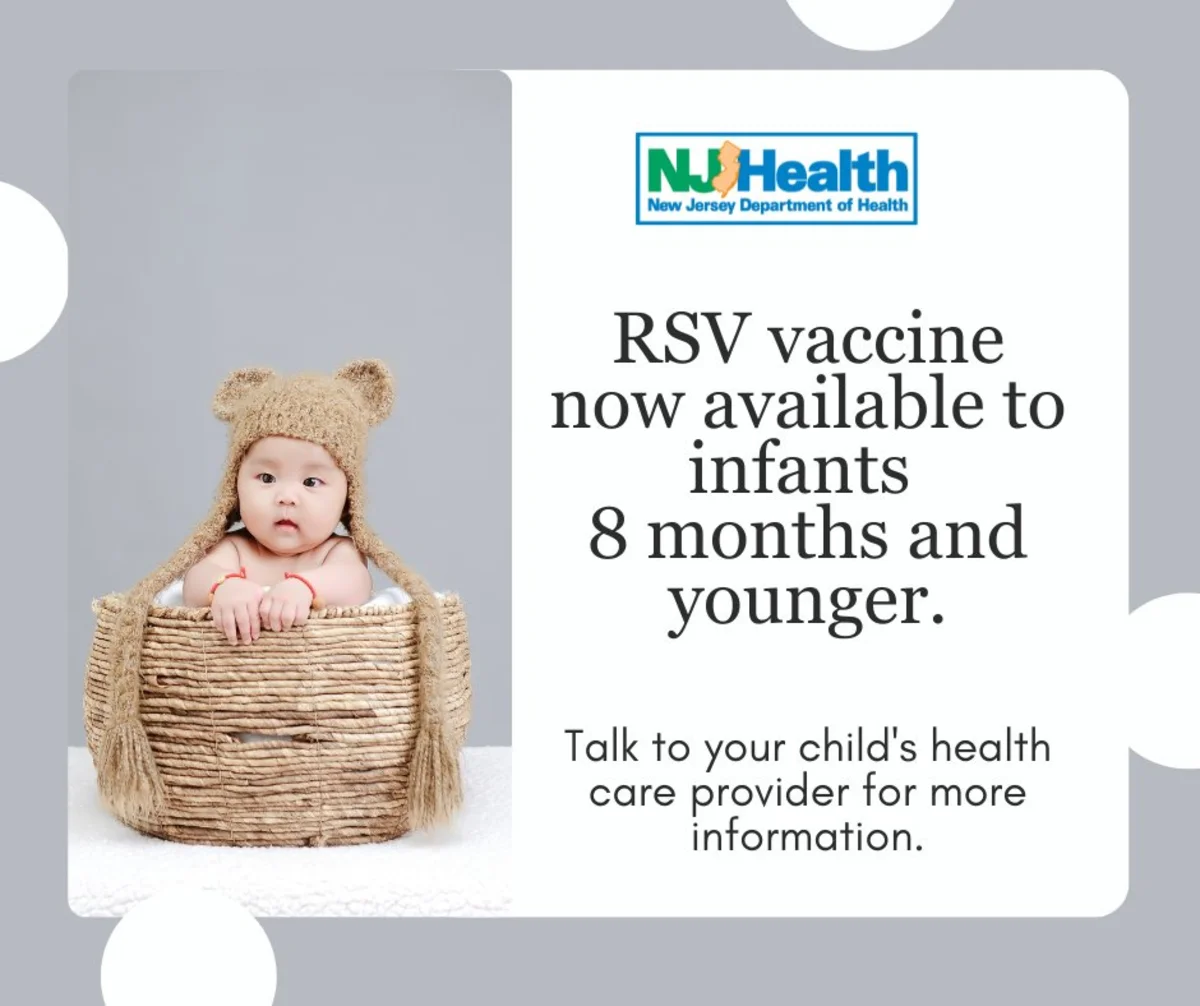 NJ Health
New Jersey Department of Health

RSV vaccine now available to infants 8 months and younger.

Talk to your child's health care provider for more information.